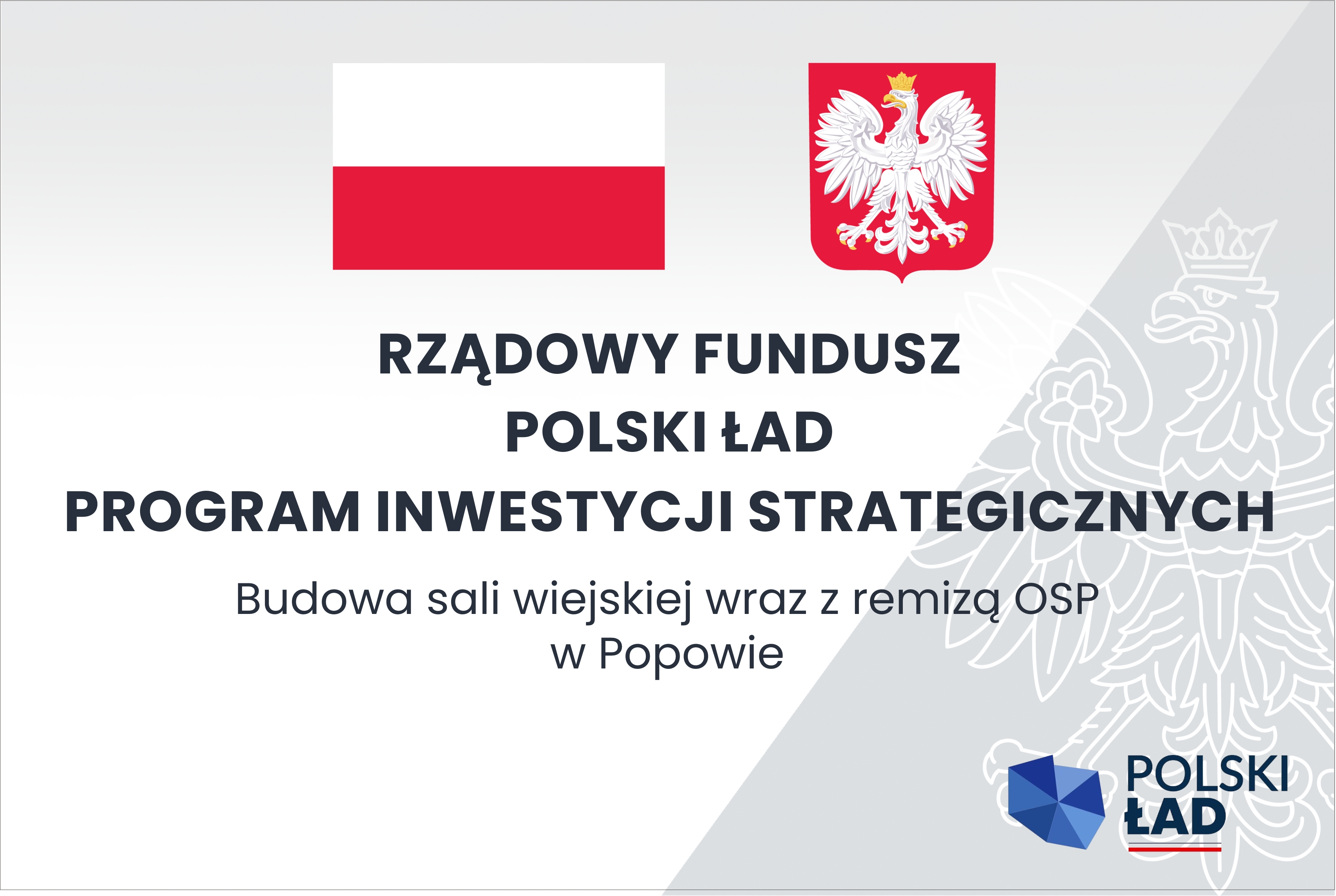 RZĄDOWY FUNDUSZ
POLSKI ŁAD
PROGRAM INWESTYCJI STRATEGICZNYCH

Budowa sali wiejskiej wraz z remizą OSP
w Popowie

POLSKI
ŁAD